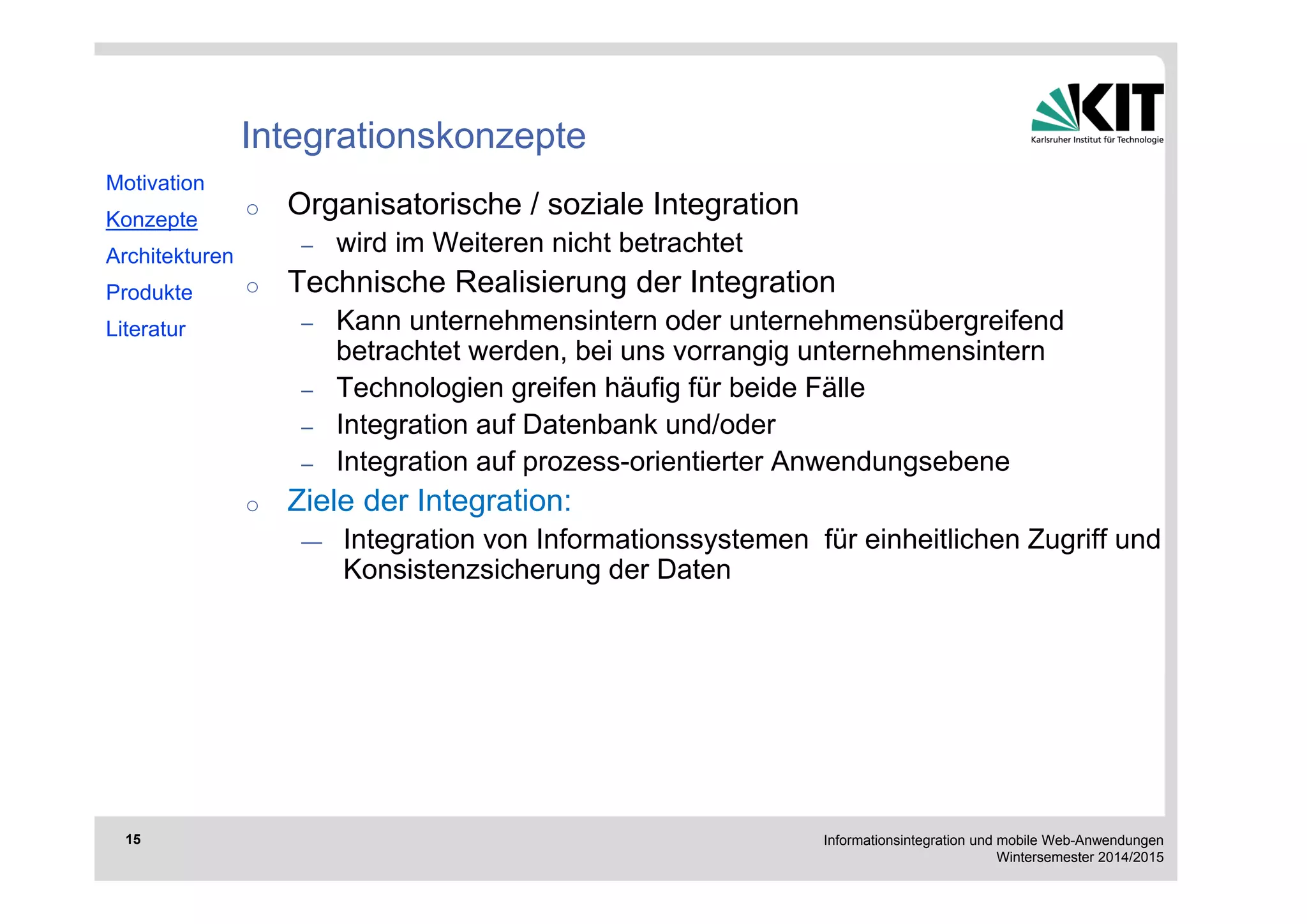 KIT
Karlsruher Institut für Technologie

Integrationskonzepte

Motivation
Konzepte
Architekturen
Produkte
Literatur

○ Organisatorische / soziale Integration
– wird im Weiteren nicht betrachtet

○ Technische Realisierung der Integration
– Kann unternehmensintern oder unternehmensübergreifend betrachtet werden, bei uns vorrangig unternehmensintern
– Technologien greifen häufig für beide Fälle
– Integration auf Datenbank und/oder
– Integration auf prozess-orientierter Anwendungsebene

○ Ziele der Integration:
— Integration von Informationssystemen für einheitlichen Zugriff und Konsistenzsicherung der Daten

15

Informationsintegration und mobile Web-Anwendungen
Wintersemester 2014/2015